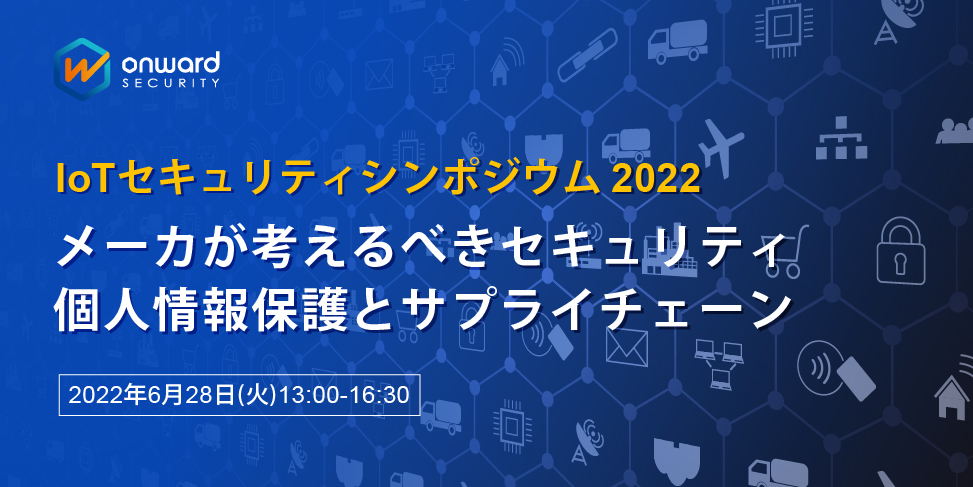 onward
SECURITY

IoTセキュリティシンポジウム 2022
メーカが考えるべきセキュリティ
個人情報保護とサプライチェーン

2022年6月28日(火)13:00-16:30